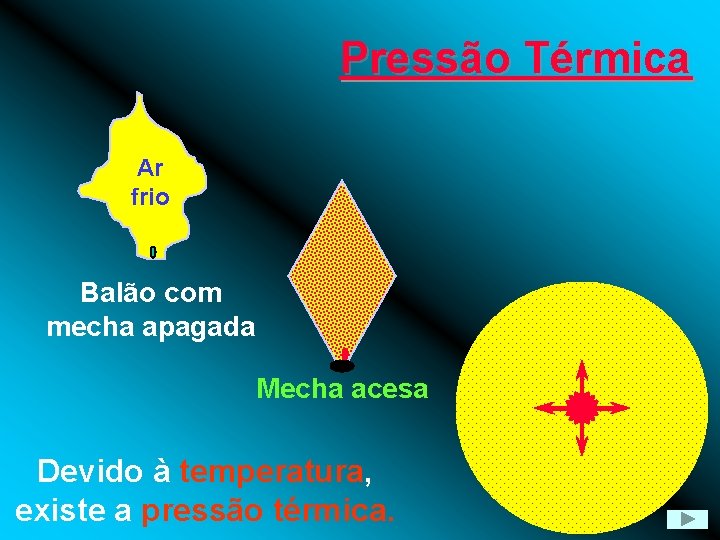 Pressão Térmica

Ar frio

Balão com mecha apagada

Mecha acesa

Devido à temperatura, existe a pressão térmica.